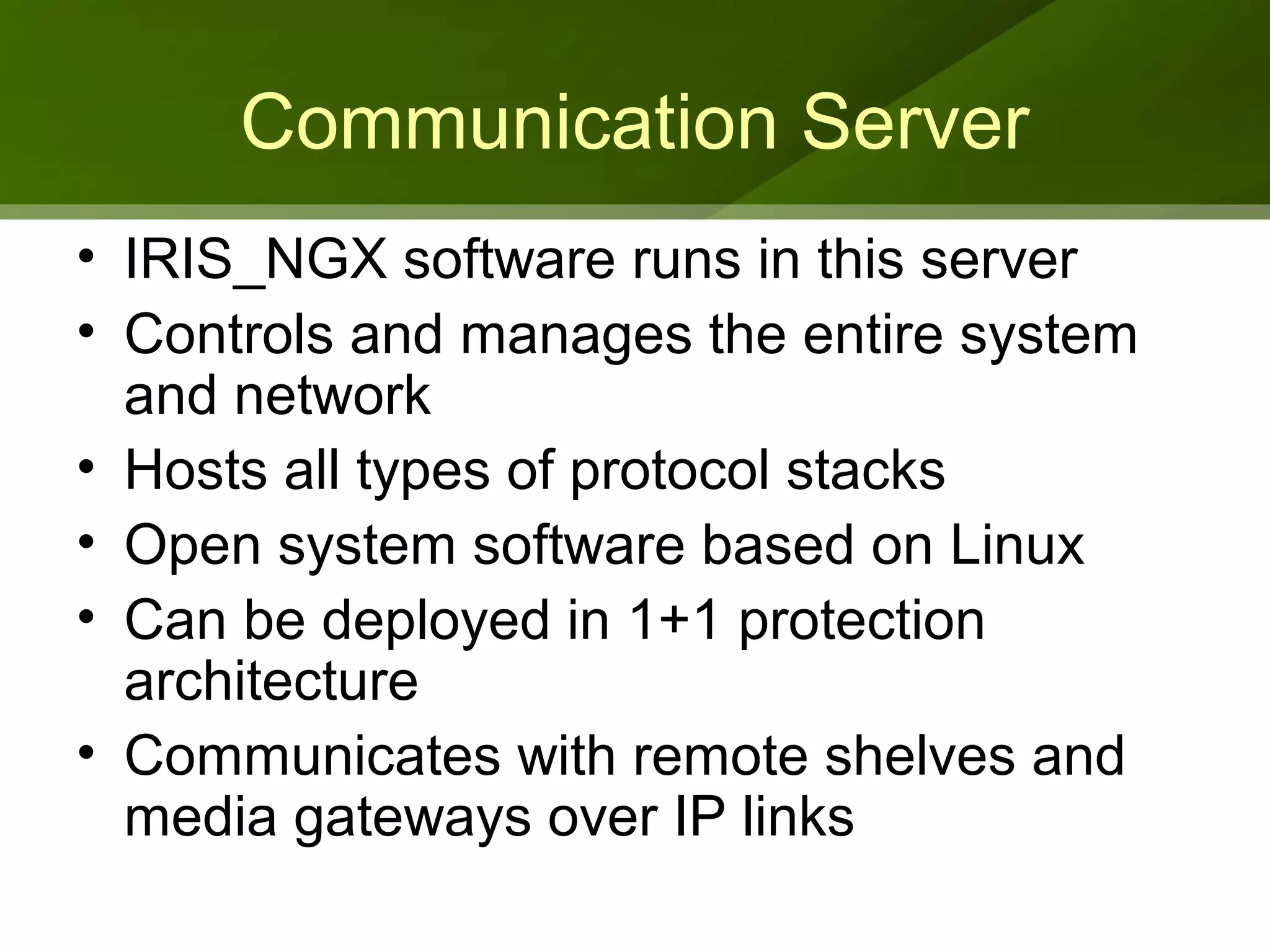 Communication Server

• IRIS_NGX software runs in this server
• Controls and manages the entire system and network
• Hosts all types of protocol stacks
• Open system software based on Linux
• Can be deployed in 1+1 protection architecture
• Communicates with remote shelves and media gateways over IP links